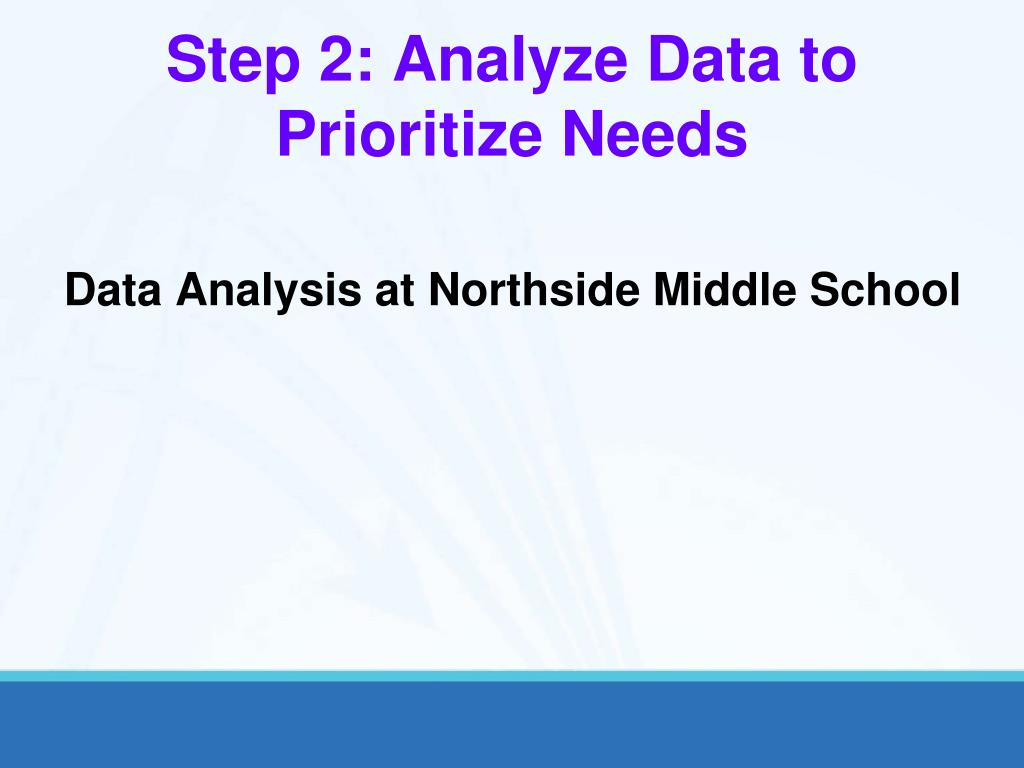 Step 2: Analyze Data to Prioritize Needs

Data Analysis at Northside Middle School